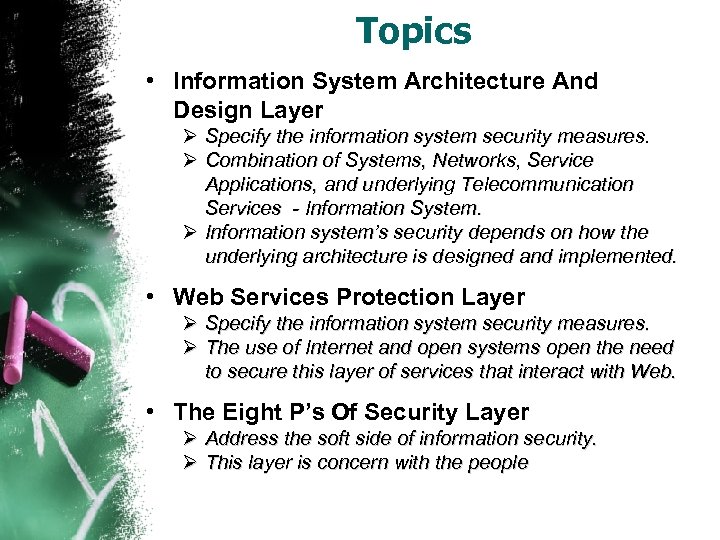 Topics

• Information System Architecture And Design Layer
  ➢ Specify the information system security measures.
  ➢ Combination of Systems, Networks, Service Applications, and underlying Telecommunication Services - Information System.
  ➢ Information system's security depends on how the underlying architecture is designed and implemented.

• Web Services Protection Layer
  ➢ Specify the information system security measures.
  ➢ The use of Internet and open systems open the need to secure this layer of services that interact with Web.

• The Eight P's Of Security Layer
  ➢ Address the soft side of information security.
  ➢ This layer is concern with the people